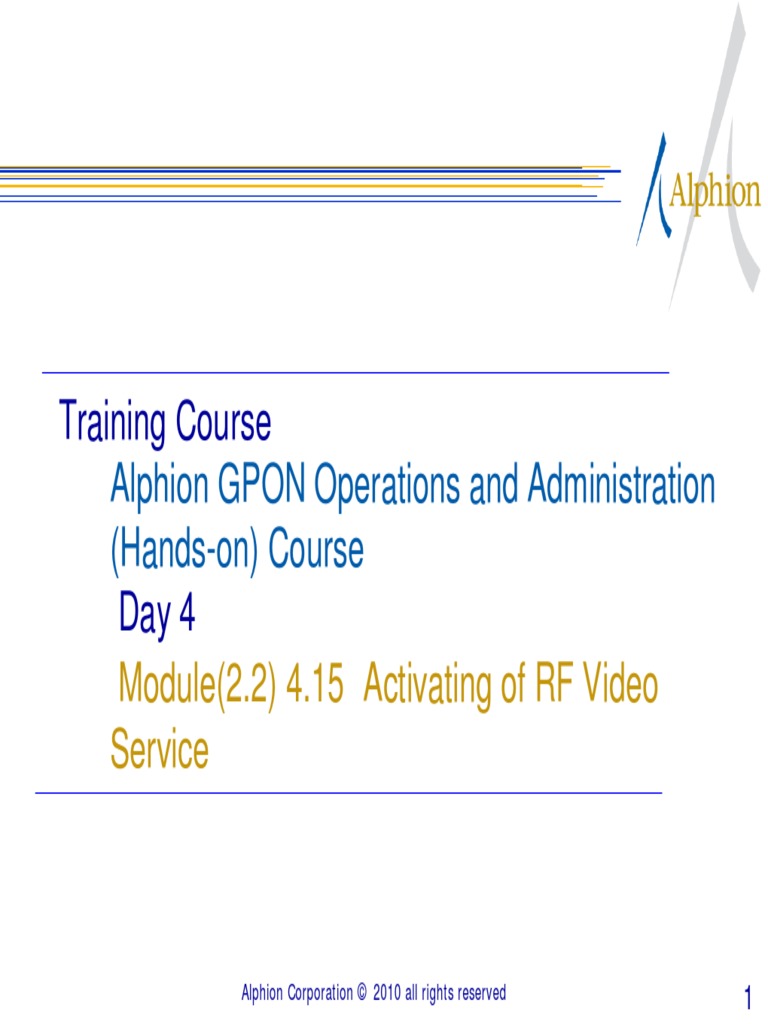 Alphion

Training Course

Alphion GPON Operations and Administration (Hands-on) Course

Day 4

Module(2.2) 4.15 Activating of RF Video Service

Alphion Corporation © 2010 all rights reserved

1